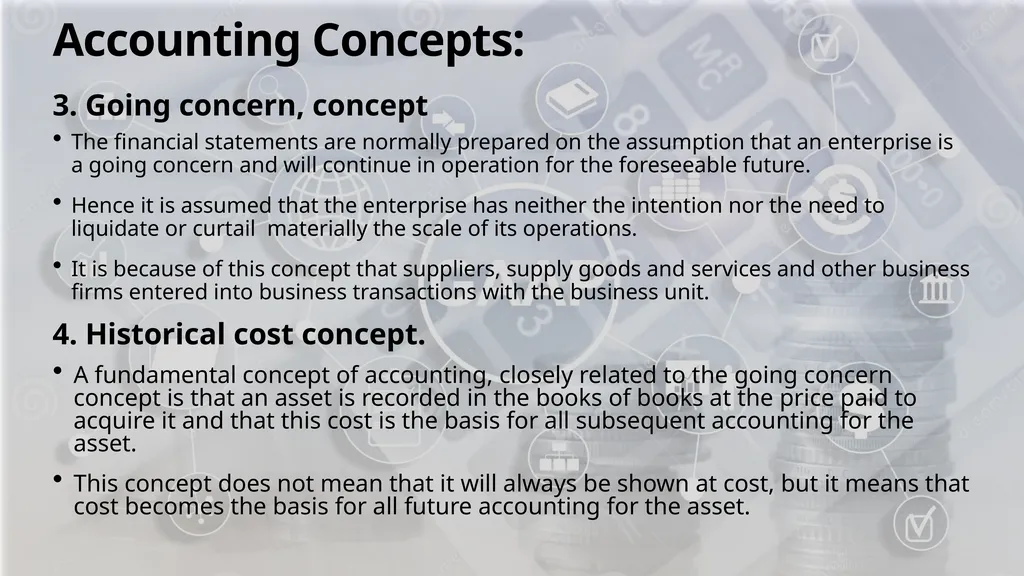 Accounting Concepts:

3. Going concern, concept

• The financial statements are normally prepared on the assumption that an enterprise is a going concern and will continue in operation for the foreseeable future.

• Hence it is assumed that the enterprise has neither the intention nor the need to liquidate or curtail  materially the scale of its operations.

• It is because of this concept that suppliers, supply goods and services and other business firms entered into business transactions with the business unit.

4. Historical cost concept.

• A fundamental concept of accounting, closely related to the going concern concept is that an asset is recorded in the books of books at the price paid to acquire it and that this cost is the basis for all subsequent accounting for the asset.

• This concept does not mean that it will always be shown at cost, but it means that cost becomes the basis for all future accounting for the asset.